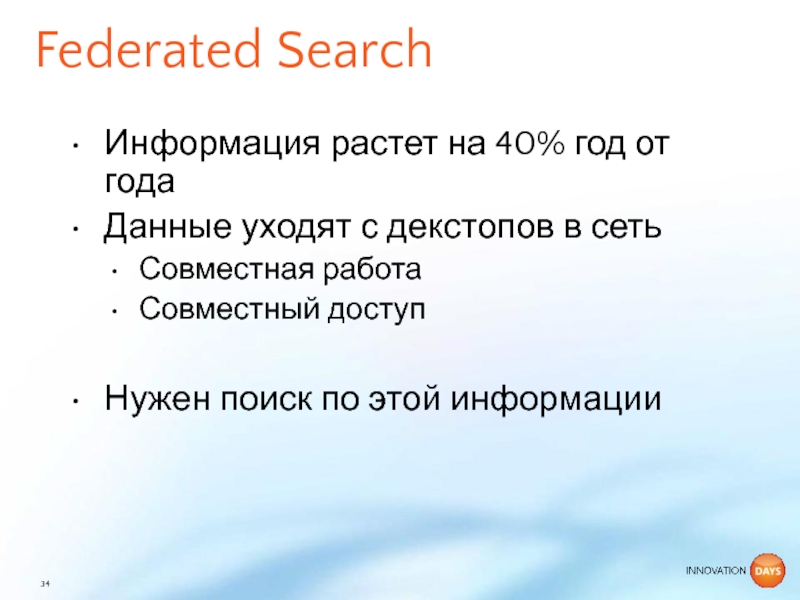 Federated Search

• Информация растет на 40% год от года
• Данные уходят с декстопов в сеть
  • Совместная работа
  • Совместный доступ

• Нужен поиск по этой информации

34

INNOVATION DAYS